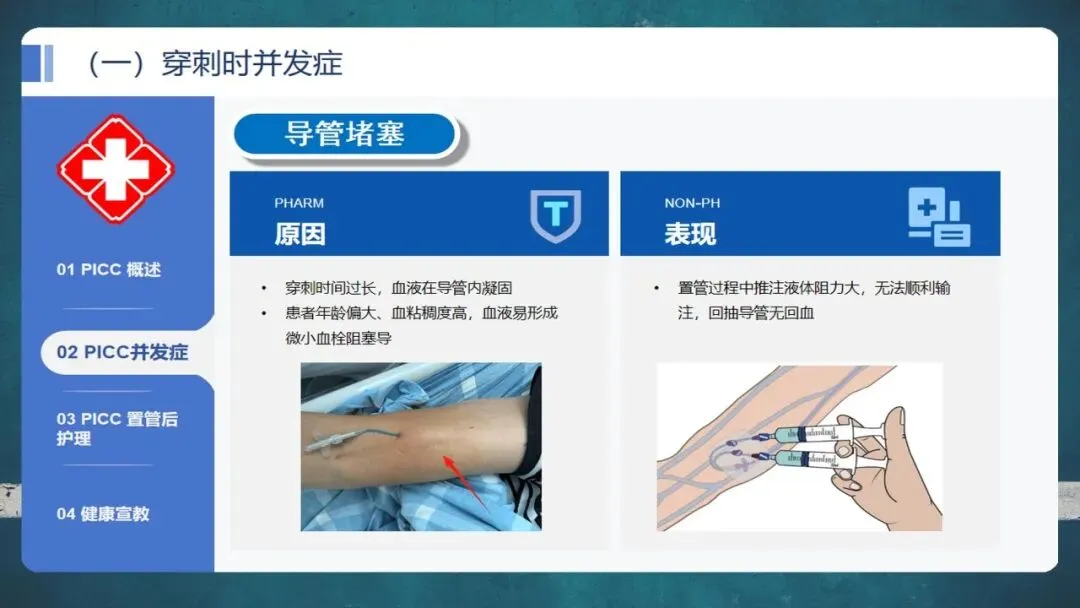 （一）穿刺时并发症

01 PICC 概述

02 PICC并发症

03 PICC 置管后护理

04 健康宣教

导管堵塞

PHARM
原因

• 穿刺时间过长，血液在导管内凝固
• 患者年龄偏大、血粘稠度高，血液易形成微小血栓阻塞导

NON-PH
表现

• 置管过程中推注液体阻力大，无法顺利输注，回抽导管无回血